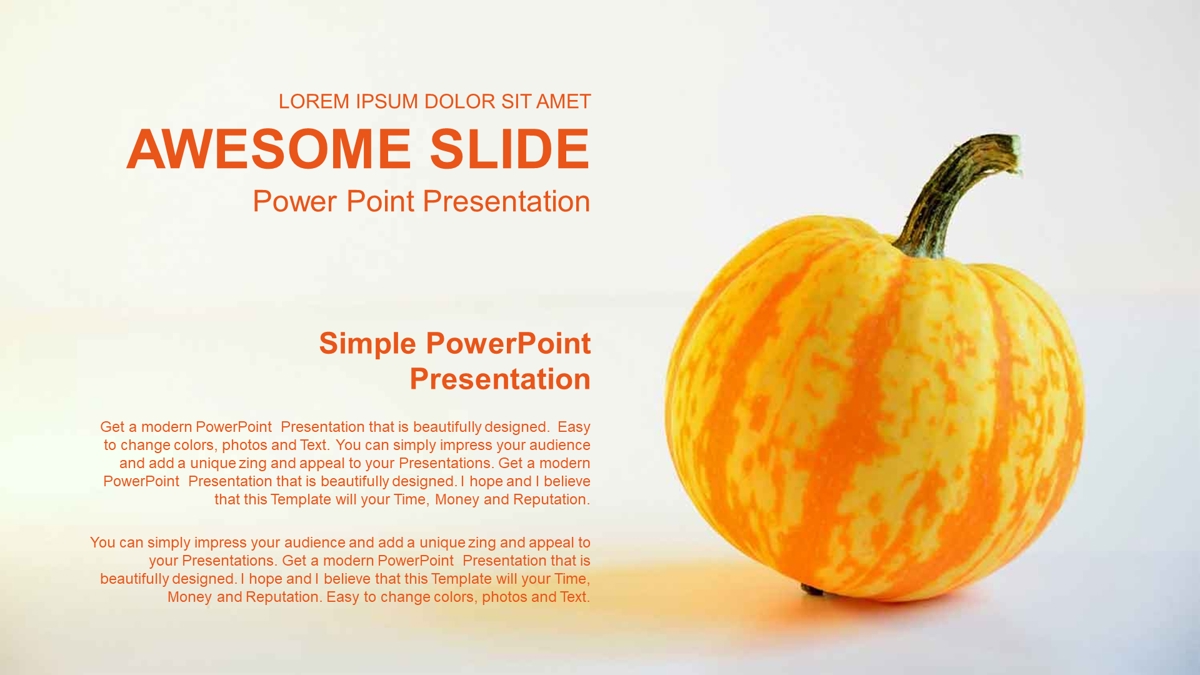 LOREM IPSUM DOLOR SIT AMET
AWESOME SLIDE
Power Point Presentation

Simple PowerPoint Presentation

Get a modern PowerPoint Presentation that is beautifully designed. Easy to change colors, photos and Text. You can simply impress your audience and add a unique zing and appeal to your Presentations. Get a modern PowerPoint Presentation that is beautifully designed. I hope and I believe that this Template will your Time, Money and Reputation.

You can simply impress your audience and add a unique zing and appeal to your Presentations. Get a modern PowerPoint Presentation that is beautifully designed. I hope and I believe that this Template will your Time, Money and Reputation. Easy to change colors, photos and Text.